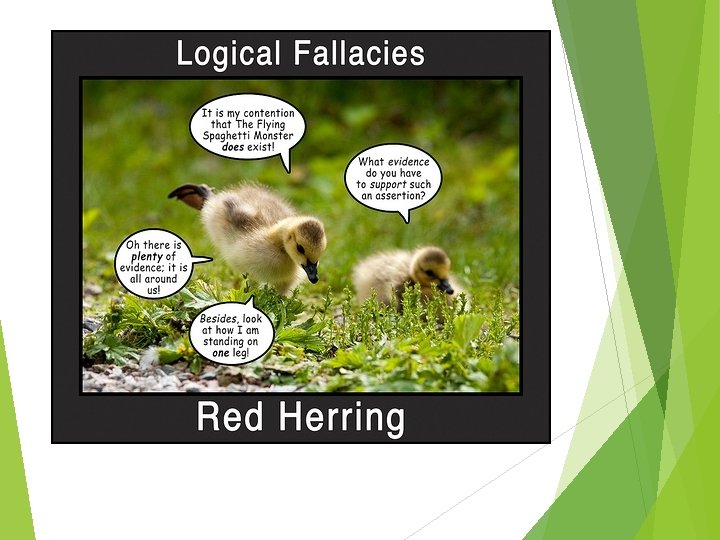 Logical Fallacies

It is my contention that The Flying Spaghetti Monster does exist!

What evidence do you have to support such an assertion?

Oh there is plenty of evidence; it is all around us!

Besides, look at how I am standing on one leg!

Red Herring